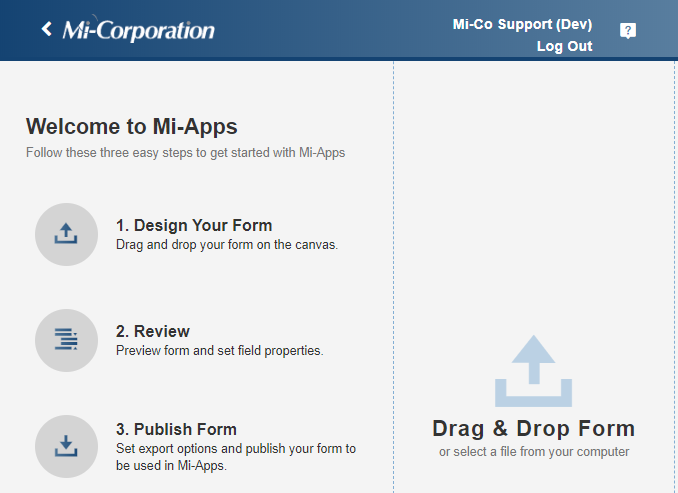 Mi-Corporation

Mi-Co Support (Dev)
Log Out

?

Welcome to Mi-Apps
Follow these three easy steps to get started with Mi-Apps

1. Design Your Form
Drag and drop your form on the canvas.

2. Review
Preview form and set field properties.

3. Publish Form
Set export options and publish your form to be used in Mi-Apps.

Drag & Drop Form
or select a file from your computer